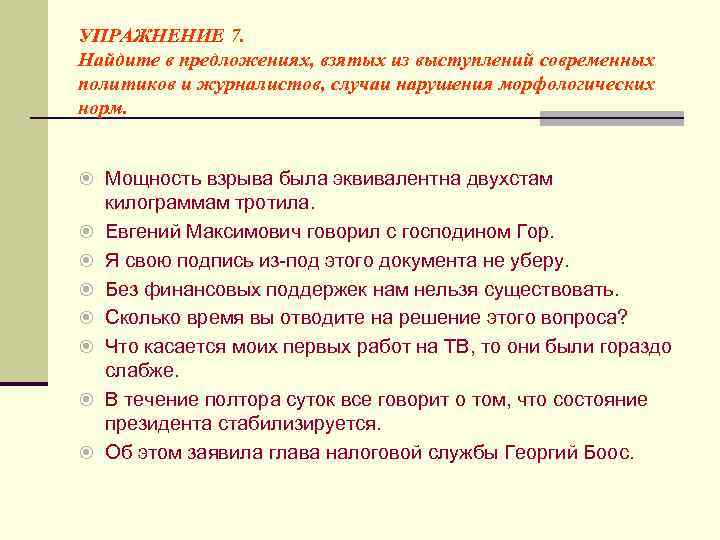 УПРАЖНЕНИЕ 7.
Найдите в предложениях, взятых из выступлений современных политиков и журналистов, случаи нарушения морфологических норм.

Мощность взрыва была эквивалентна двухстам килограммам тротила.
Евгений Максимович говорил с господином Гор.
Я свою подпись из-под этого документа не уберу.
Без финансовых поддержек нам нельзя существовать.
Сколько время вы отводите на решение этого вопроса?
Что касается моих первых работ на ТВ, то они были гораздо слабже.
В течение полтора суток все говорит о том, что состояние президента стабилизируется.
Об этом заявила глава налоговой службы Георгий Боос.